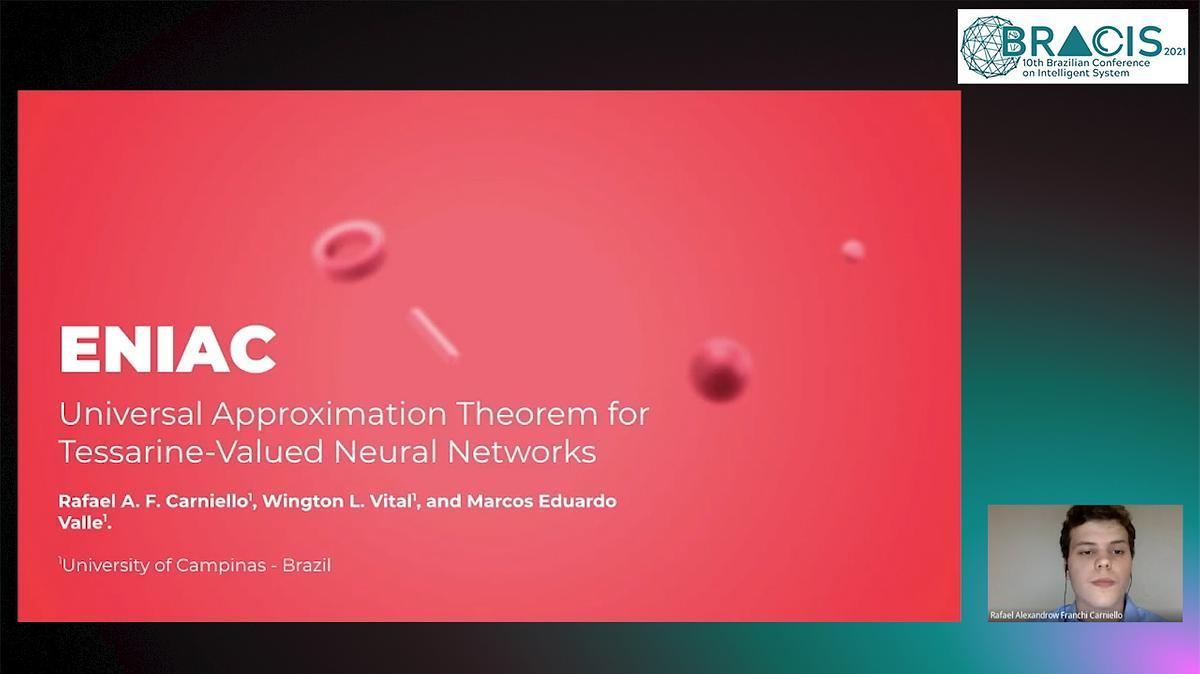 BRACIS 2021
10th Brazilian Conference on Intelligent System

ENIAC

Universal Approximation Theorem for Tessarine-Valued Neural Networks

Rafael A. F. Carniello$^1$, Wington L. Vital$^1$, and Marcos Eduardo Valle$^1$.

$^1$University of Campinas - Brazil

Rafael Alexandrow Franchi Carniello